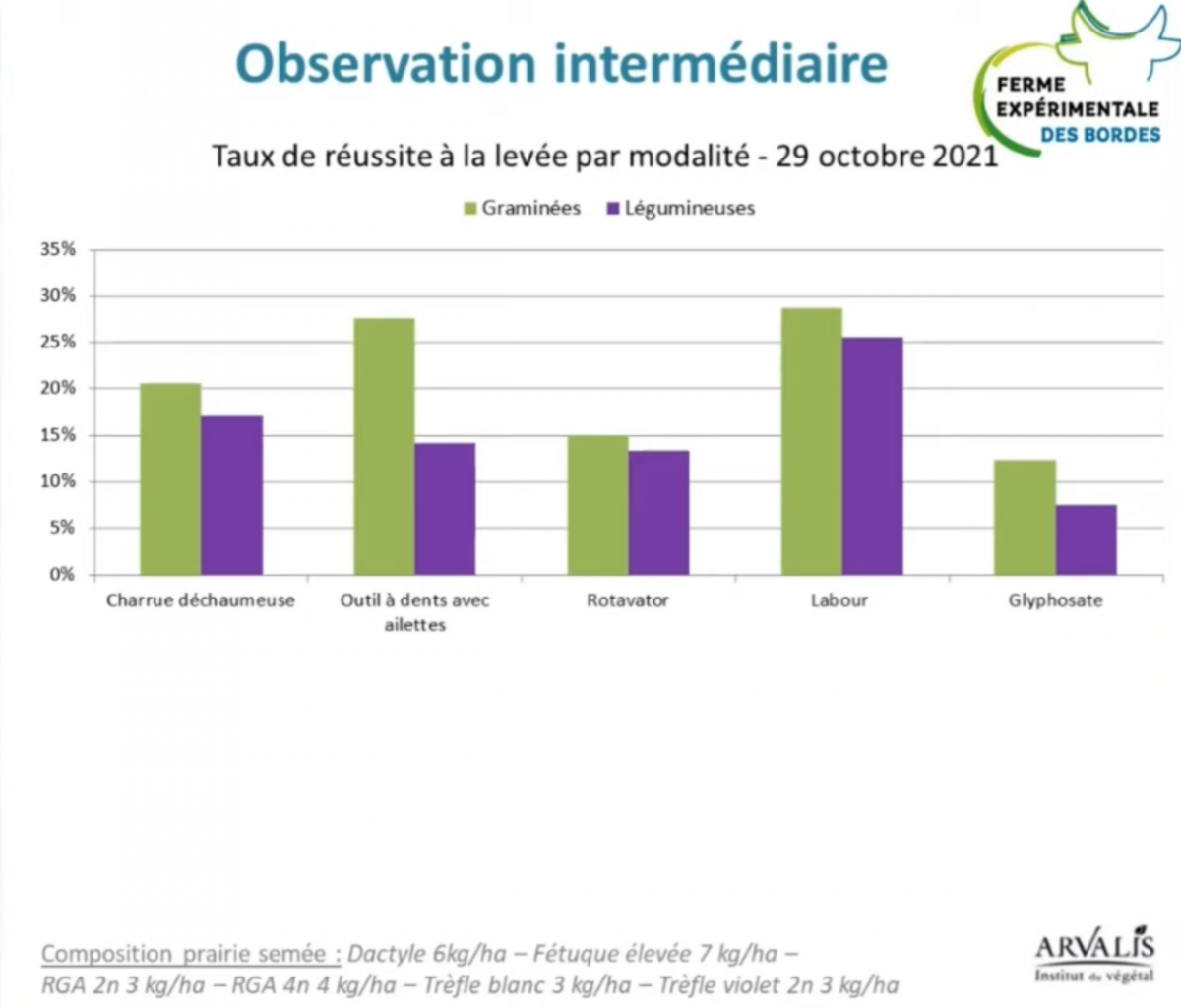 Observation intermédiaire

FERME EXPÉRIMENTALE DES BORDES

Taux de réussite à la levée par modalité - 29 octobre 2021

Graminées Légumineuses

35%
30%
25%
20%
15%
10%
5%
0%

Charrue déchaumeuse
Outil à dents avec ailettes
Rotavator
Labour
Glyphosate

Composition prairie semée : Dactyle 6kg/ha – Fétuque élevée 7 kg/ha – RGA 2n 3 kg/ha – RGA 4n 4 kg/ha – Trèfle blanc 3 kg/ha – Trèfle violet 2n 3 kg/ha

ARVALIS
Institut du végétal